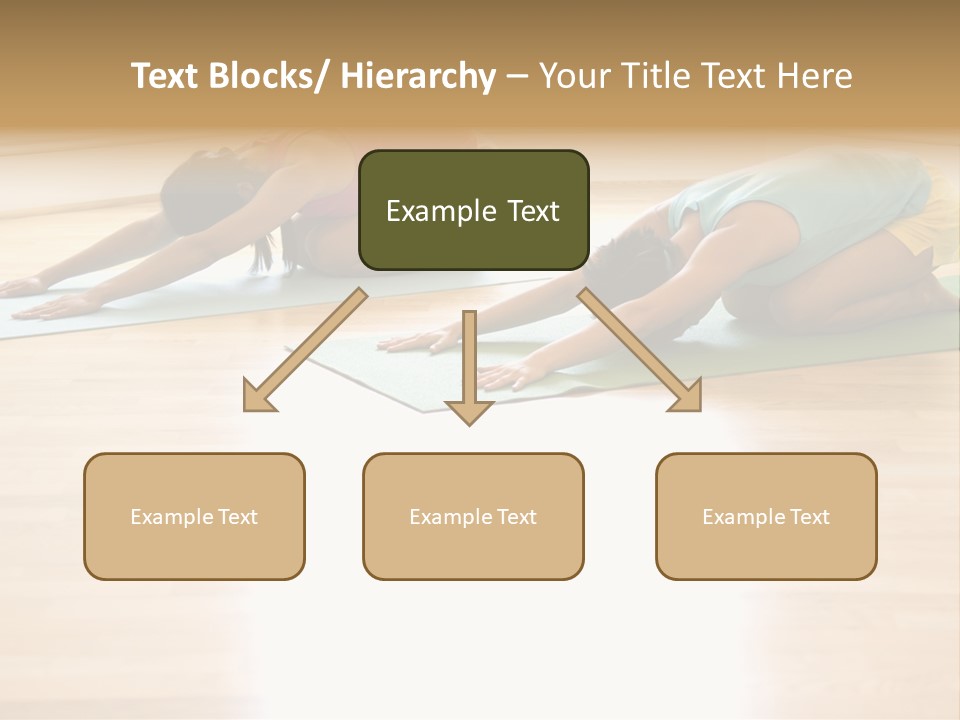 Text Blocks/ Hierarchy – Your Title Text Here

Example Text

Example Text

Example Text

Example Text